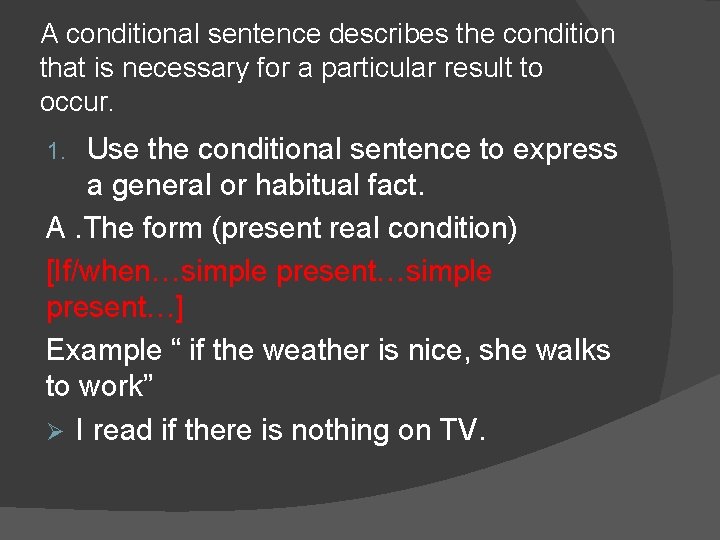 A conditional sentence describes the condition that is necessary for a particular result to occur.

1. Use the conditional sentence to express a general or habitual fact.

A .The form (present real condition)

[If/when…simple present…simple present…]

Example “ if the weather is nice, she walks to work”

➢ I read if there is nothing on TV.